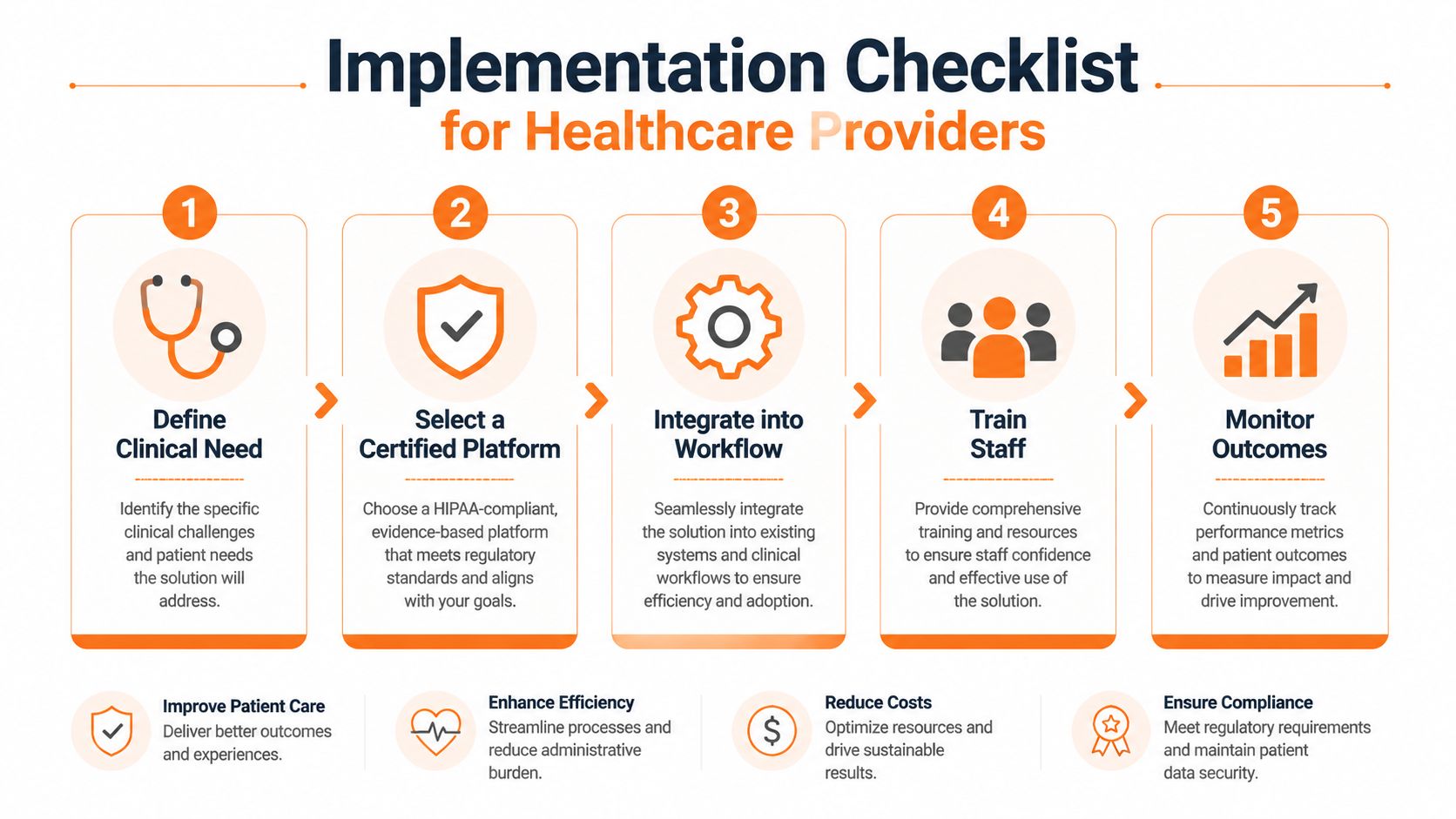 Implementation Checklist
for Healthcare Providers

1
Define Clinical Need
Identify the specific clinical challenges and patient needs the solution will address.

2
Select a Certified Platform
Choose a HIPAA-compliant, evidence-based platform that meets regulatory standards and aligns with your goals.

3
Integrate into Workflow
Seamlessly integrate the solution into existing systems and clinical workflows to ensure efficiency and adoption.

4
Train Staff
Provide comprehensive training and resources to ensure staff confidence and effective use of the solution.

5
Monitor Outcomes
Continuously track performance metrics and patient outcomes to measure impact and drive improvement.

Improve Patient Care
Deliver better outcomes and experiences.

Enhance Efficiency
Streamline processes and reduce administrative burden.

Reduce Costs
Optimize resources and drive sustainable results.

Ensure Compliance
Meet regulatory requirements and maintain patient data security.